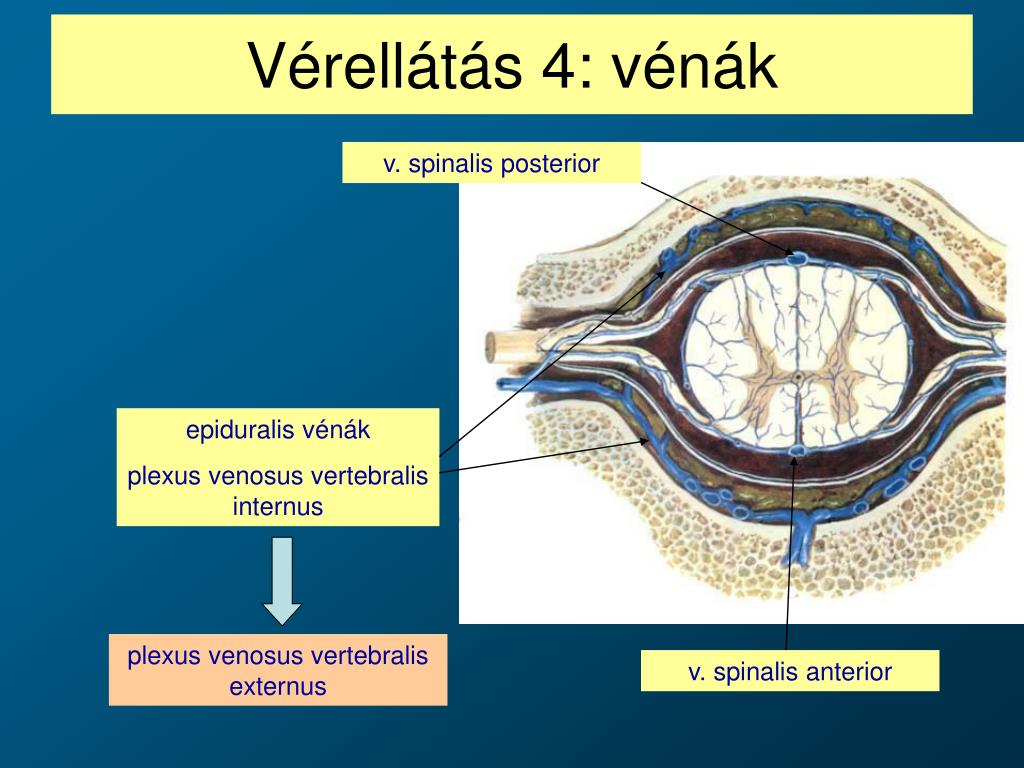 Vérellátás 4: vénák

v. spinalis posterior

epiduralis vénák

plexus venosus vertebralis internus

plexus venosus vertebralis externus

v. spinalis anterior